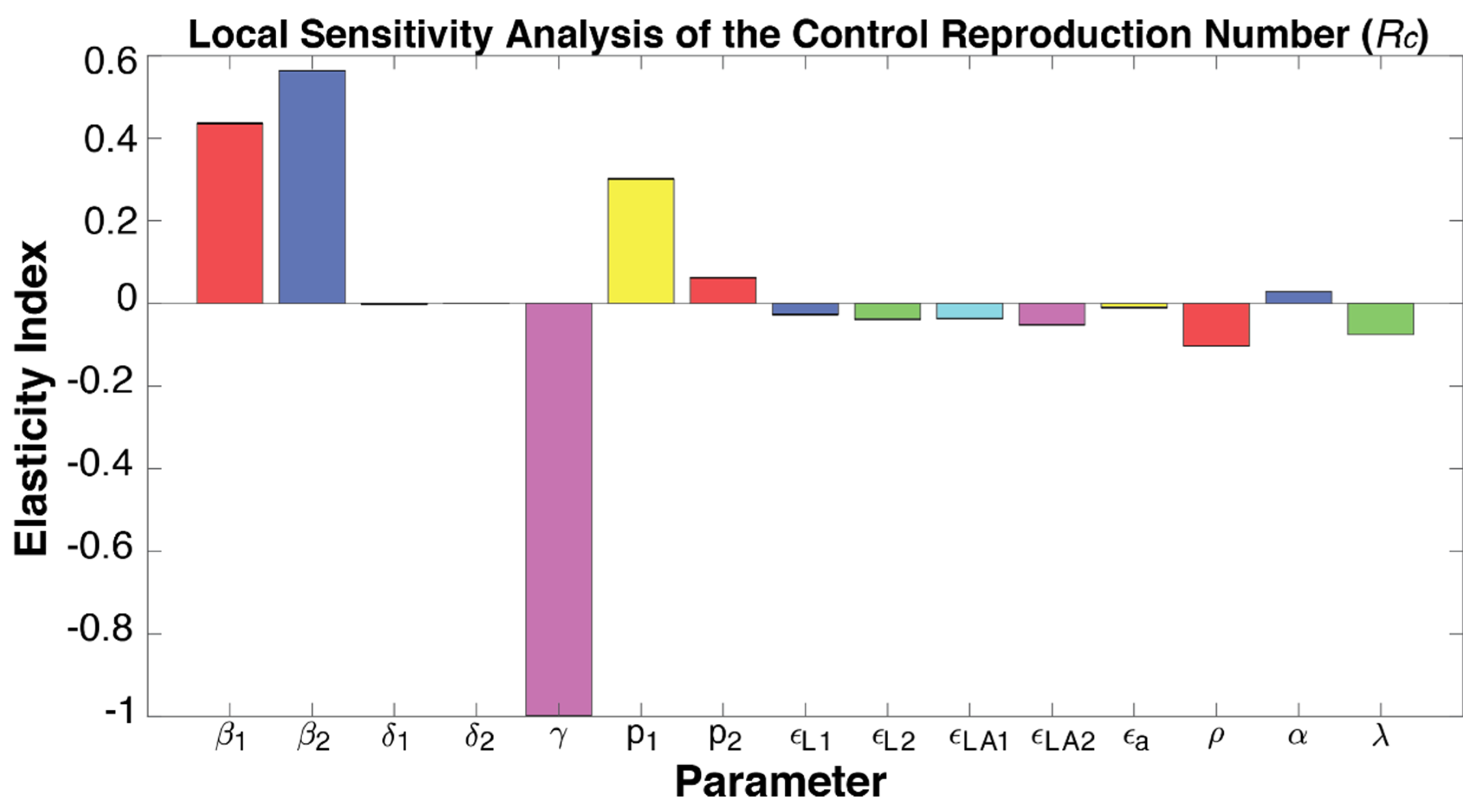 Local Sensitivity Analysis of the Control Reproduction Number ($R_c$)

Elasticity Index

0.6
0.4
0.2
0
-0.2
-0.4
-0.6
-0.8
-1

$\beta_1$ $\beta_2$ $\delta_1$ $\delta_2$ $\gamma$ $p_1$ $p_2$ $\epsilon_{L1}$ $\epsilon_{L2}$ $\epsilon_{LA1}$ $\epsilon_{LA2}$ $\epsilon_a$ $\rho$ $\alpha$ $\lambda$

Parameter